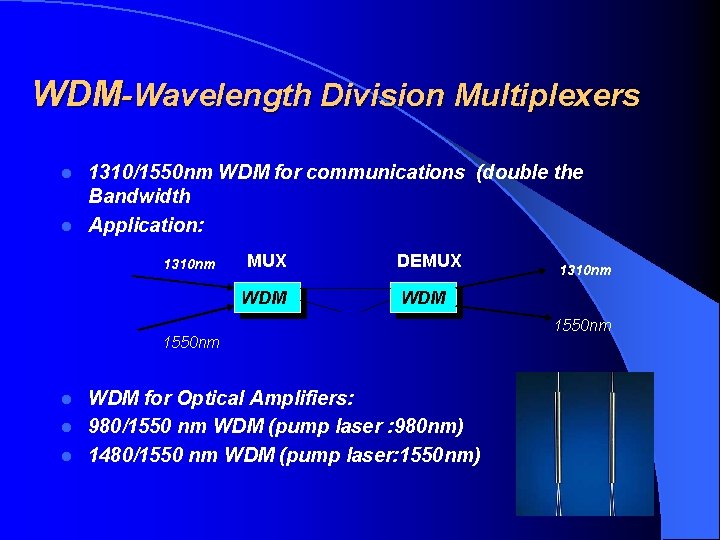 WDM-Wavelength Division Multiplexers

- 1310/1550nm WDM for communications (double the Bandwidth
- Application:

1310nm MUX DEMUX 1310nm

WDM WDM

1550nm 1550nm

- WDM for Optical Amplifiers:
- 980/1550 nm WDM (pump laser :980nm)
- 1480/1550 nm WDM (pump laser:1550nm)